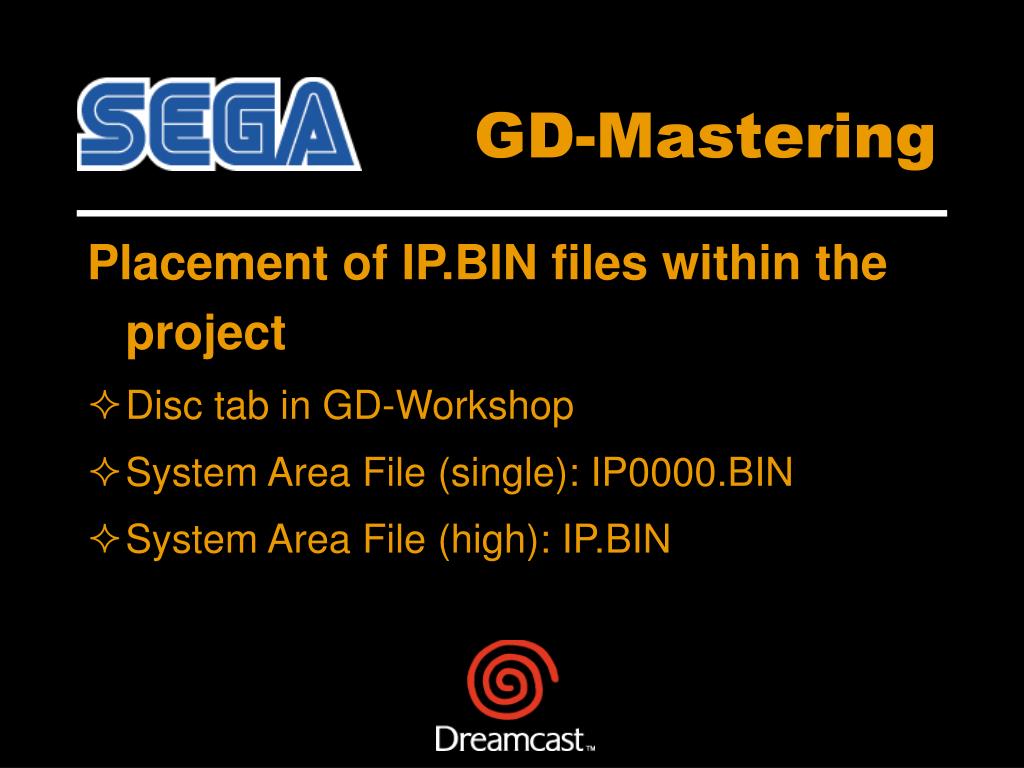 SEGA

GD-Mastering

Placement of IP.BIN files within the project

✧ Disc tab in GD-Workshop

✧ System Area File (single): IP0000.BIN

✧ System Area File (high): IP.BIN

Dreamcast™